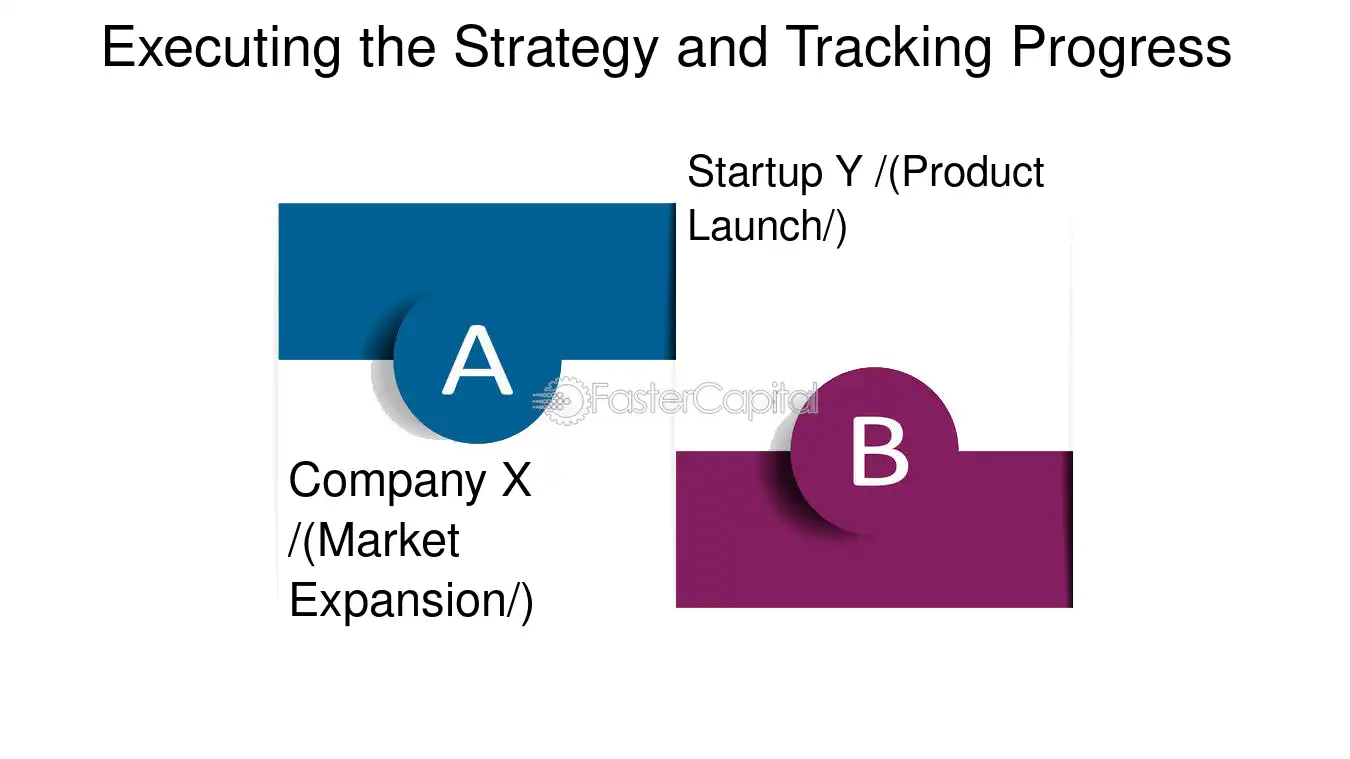 Executing the Strategy and Tracking Progress

Startup Y /(Product Launch/)

A

FasterCapital

B

Company X /(Market Expansion/)